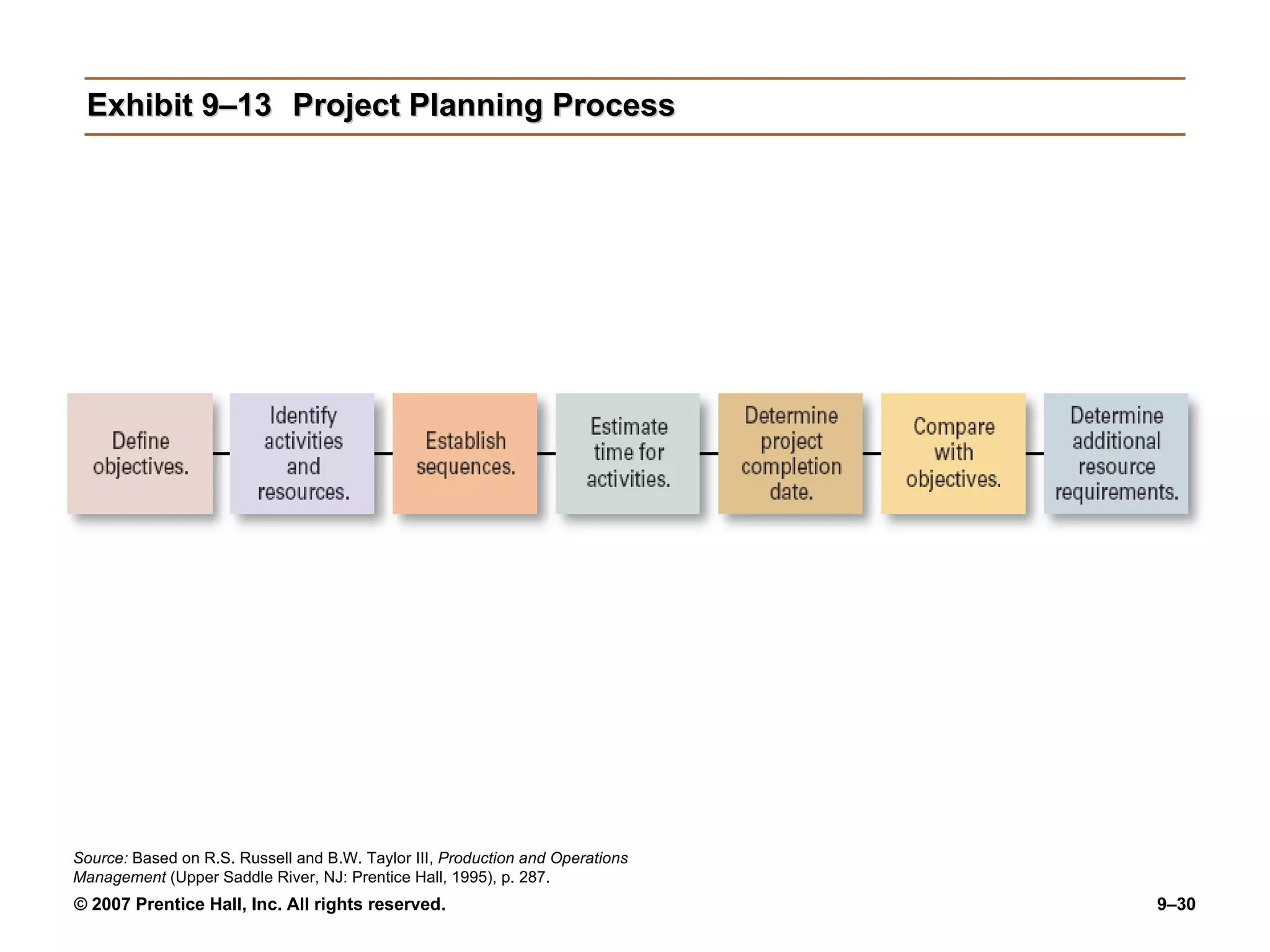 Exhibit 9–13 Project Planning Process

Define objectives.

Identify activities and resources.

Establish sequences.

Estimate time for activities.

Determine project completion date.

Compare with objectives.

Determine additional resource requirements.

Source: Based on R.S. Russell and B.W. Taylor III, Production and Operations Management (Upper Saddle River, NJ: Prentice Hall, 1995), p. 287.

© 2007 Prentice Hall, Inc. All rights reserved.

9–30